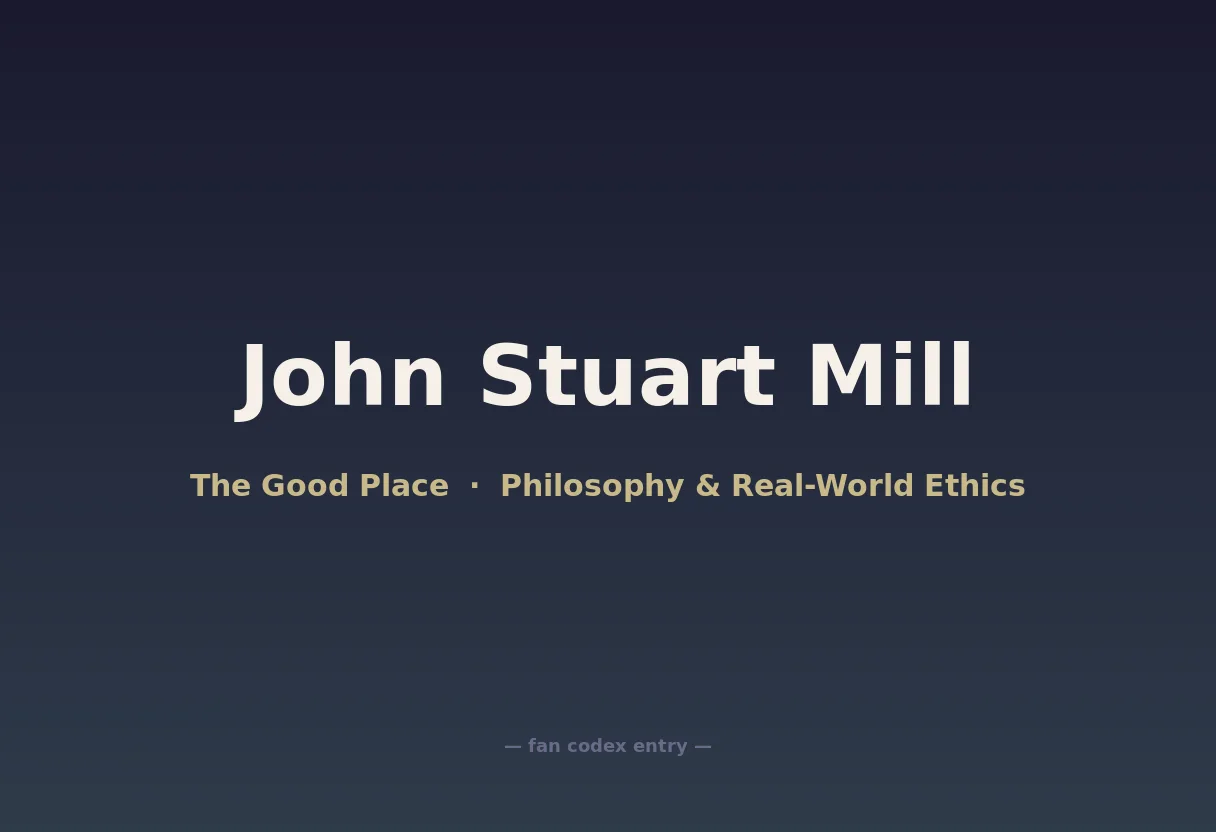 John Stuart Mill

The Good Place · Philosophy & Real-World Ethics

— fan codex entry —